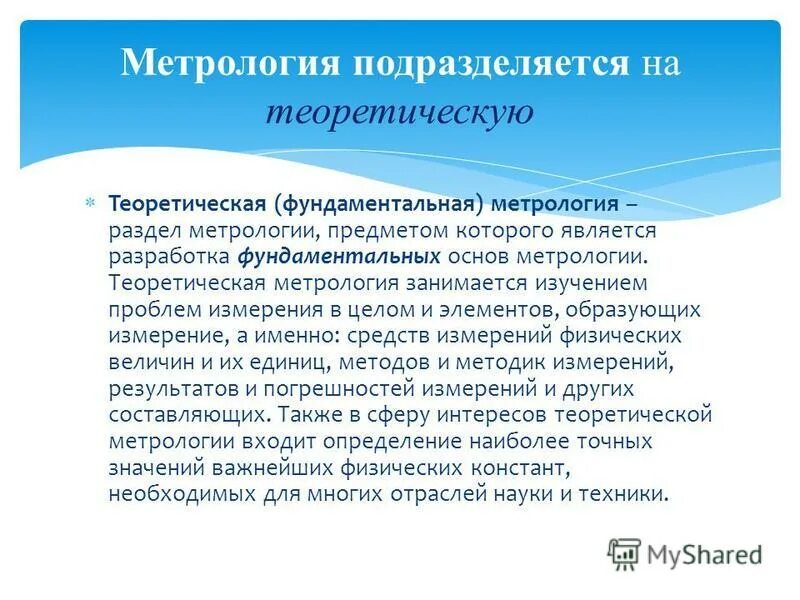 Метрология подразделяется на теоретическую

Теоретическая (фундаментальная) метрология – раздел метрологии, предметом которого является разработка фундаментальных основ метрологии. Теоретическая метрология занимается изучением проблем измерения в целом и элементов, образующих измерение, а именно: средств измерений физических величин и их единиц, методов и методик измерений, результатов и погрешностей измерений и других составляющих. Также в сферу интересов теоретической метрологии входит определение наиболее точных значений важнейших физических констант, необходимых для многих отраслей науки и техники.

MyShared